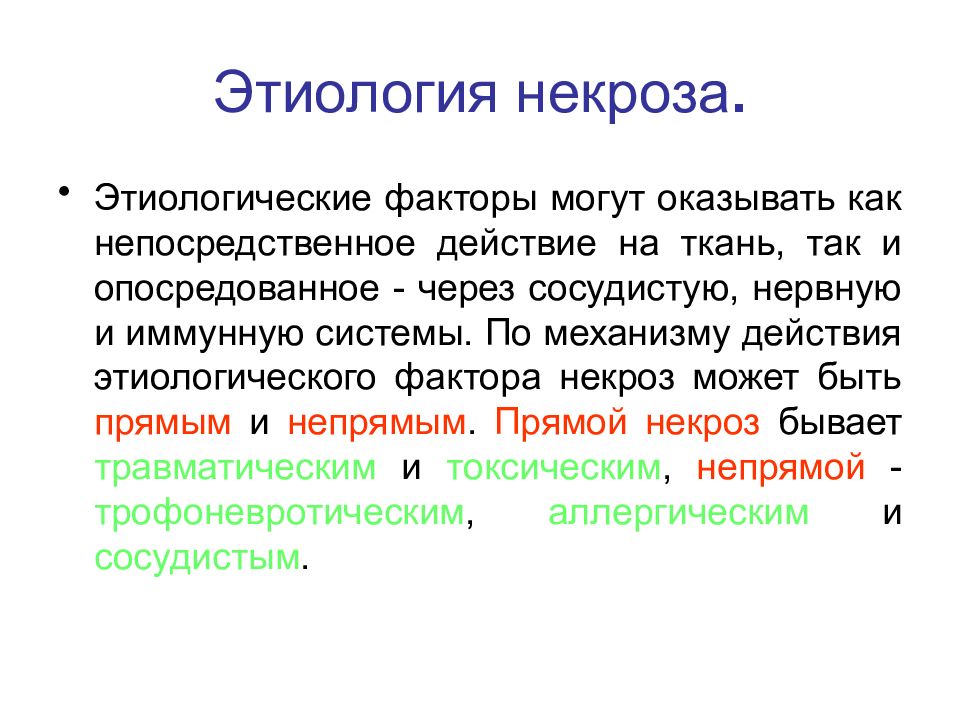 Этиология некроза.

• Этиологические факторы могут оказывать как непосредственное действие на ткань, так и опосредованное - через сосудистую, нервную и иммунную системы. По механизму действия этиологического фактора некроз может быть прямым и непрямым. Прямой некроз бывает травматическим и токсическим, непрямой - трофоневротическим, аллергическим и сосудистым.